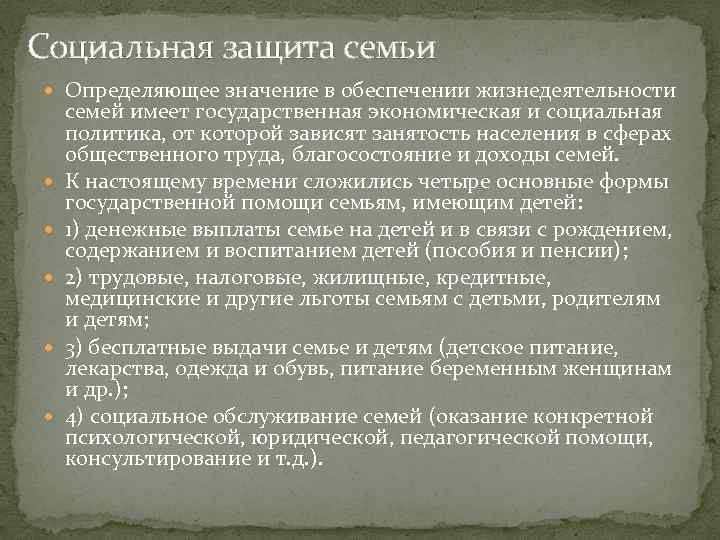 Социальная защита семьи

Определяющее значение в обеспечении жизнедеятельности семей имеет государственная экономическая и социальная политика, от которой зависят занятость населения в сферах общественного труда, благосостояние и доходы семей.

К настоящему времени сложились четыре основные формы государственной помощи семьям, имеющим детей:

1) денежные выплаты семье на детей и в связи с рождением, содержанием и воспитанием детей (пособия и пенсии);

2) трудовые, налоговые, жилищные, кредитные, медицинские и другие льготы семьям с детьми, родителям и детям;

3) бесплатные выдачи семье и детям (детское питание, лекарства, одежда и обувь, питание беременным женщинам и др.);

4) социальное обслуживание семей (оказание конкретной психологической, юридической, педагогической помощи, консультирование и т.д.).